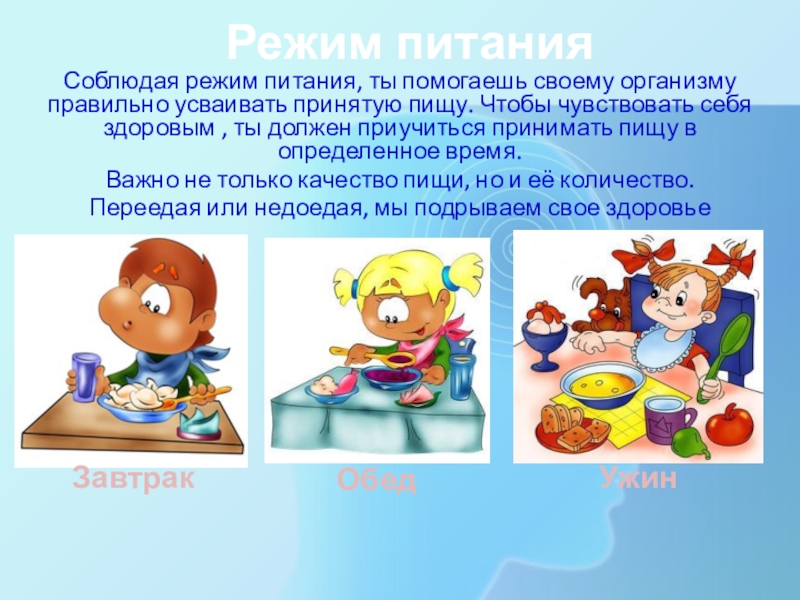 Режим питания

Соблюдая режим питания, ты помогаешь своему организму правильно усваивать принятую пищу. Чтобы чувствовать себя здоровым , ты должен приучиться принимать пищу в определенное время.

Важно не только качество пищи, но и её количество.

Переедая или недоедая, мы подрываем свое здоровье

Завтрак

Обед

Ужин